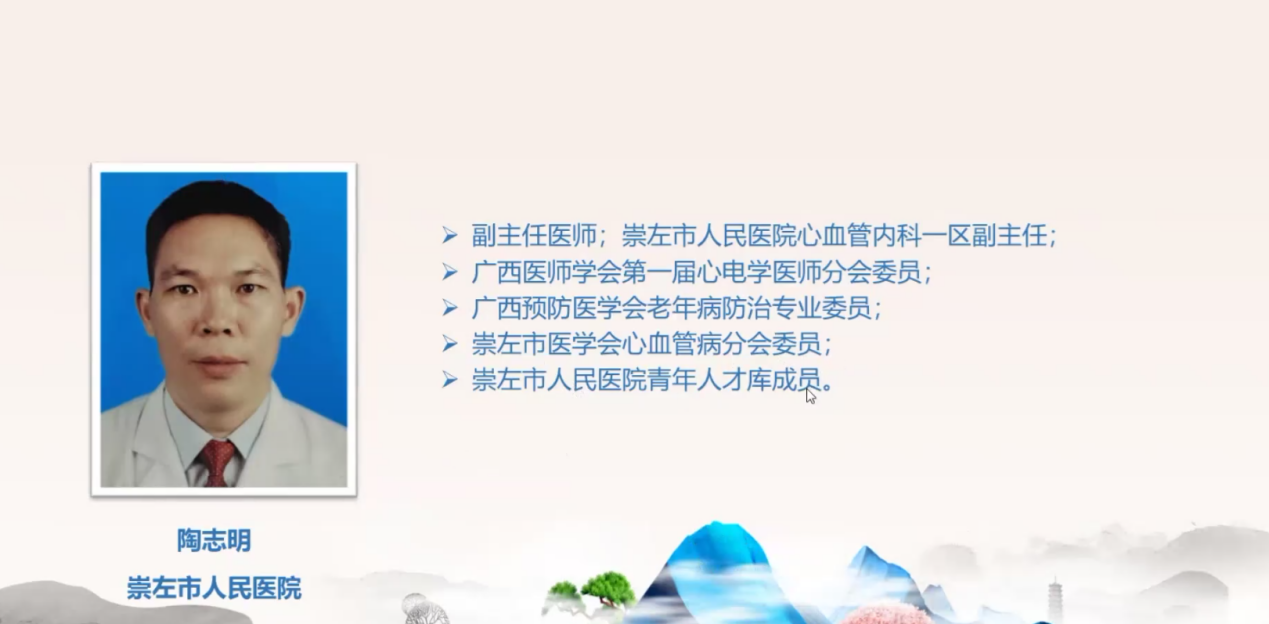 ➢ 副主任医师；崇左市人民医院心血管内科一区副主任；
➢ 广西医师学会第一届心电学医师分会委员；
➢ 广西预防医学会老年病防治专业委员；
➢ 崇左市医学会心血管病分会委员；
➢ 崇左市人民医院青年人才库成员。

陶志明
崇左市人民医院